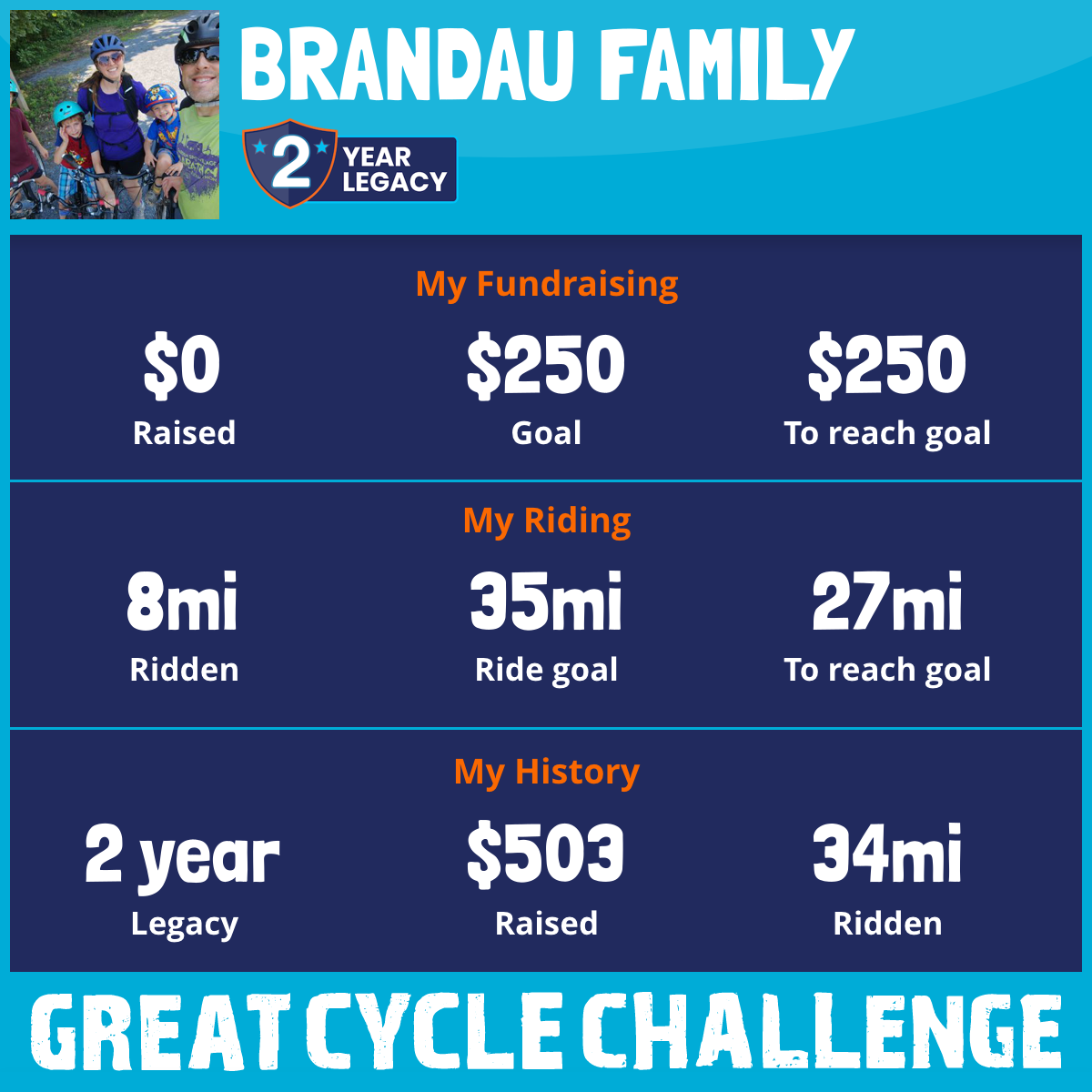 BRANDAU FAMILY

2 YEAR LEGACY

My Fundraising

$0
Raised

$250
Goal

$250
To reach goal

My Riding

8mi
Ridden

35mi
Ride goal

27mi
To reach goal

My History

2 year
Legacy

$503
Raised

34mi
Ridden

GREAT CYCLE CHALLENGE